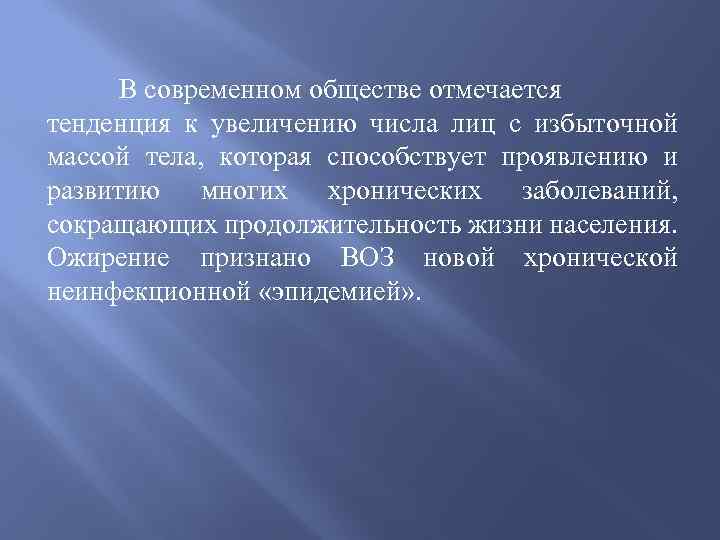 В современном обществе отмечается тенденция к увеличению числа лиц с избыточной массой тела, которая способствует проявлению и развитию многих хронических заболеваний, сокращающих продолжительность жизни населения. Ожирение признано ВОЗ новой хронической неинфекционной «эпидемией».